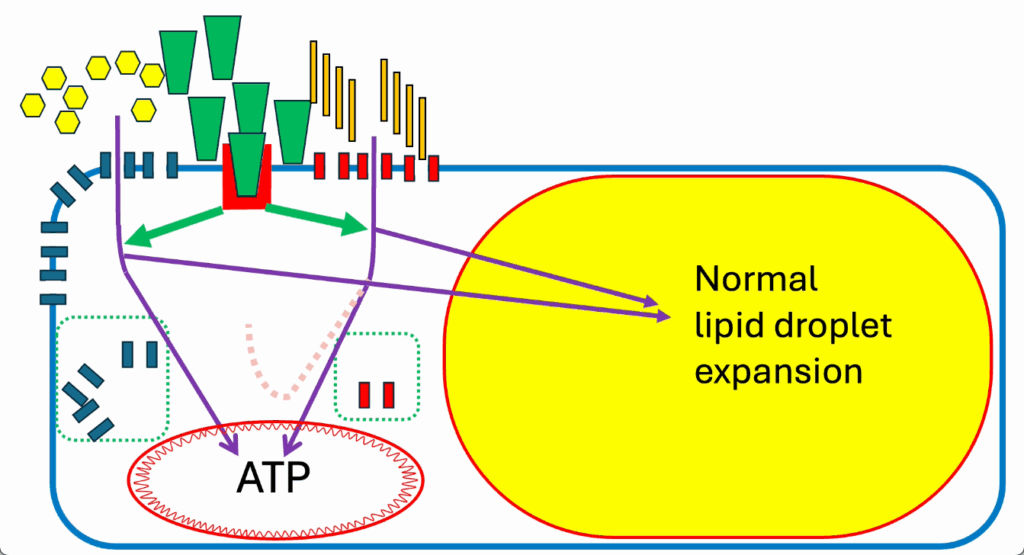 Normal lipid droplet expansion

ATP